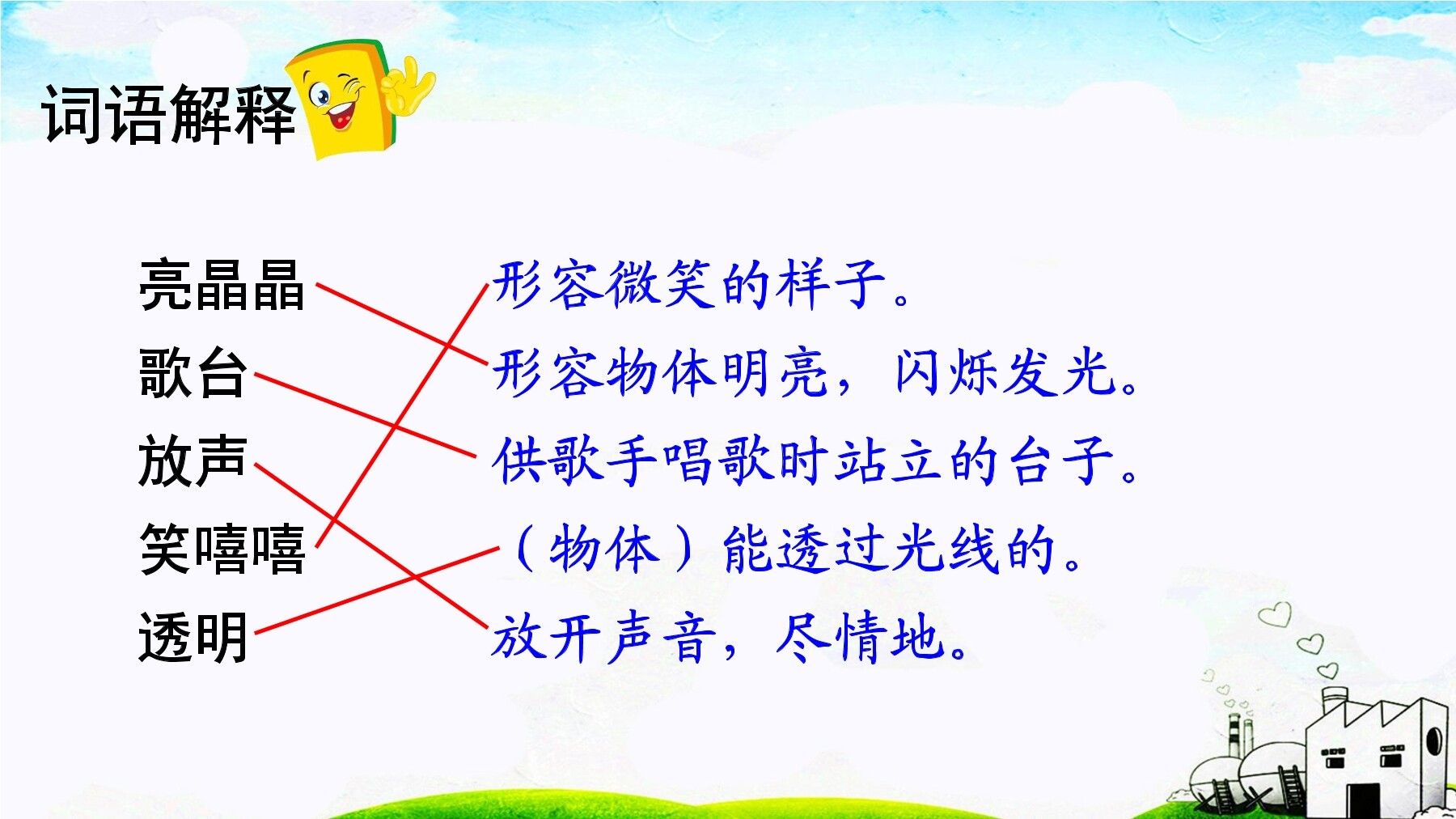 词语解释

亮晶晶
歌台
放声
笑嘻嘻
透明

形容微笑的样子。
形容物体明亮，闪烁发光。
供歌手唱歌时站立的台子。
（物体）能透过光线的。
放开声音，尽情地。